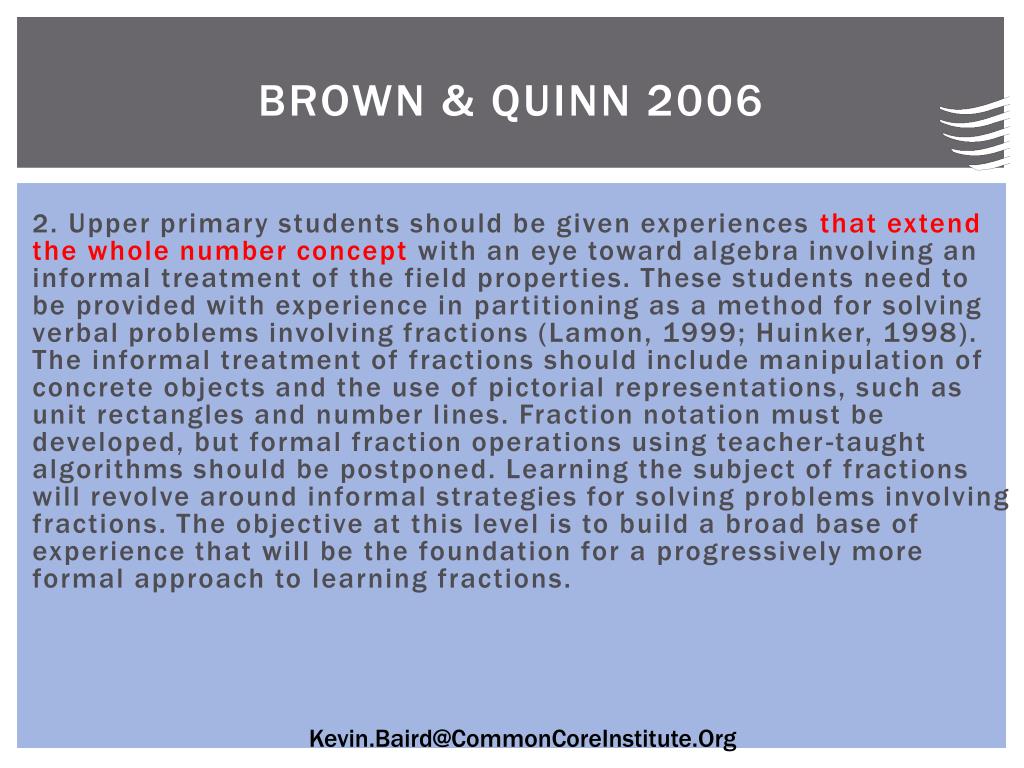 BROWN & QUINN 2006

2. Upper primary students should be given experiences that extend the whole number concept with an eye toward algebra involving an informal treatment of the field properties. These students need to be provided with experience in partitioning as a method for solving verbal problems involving fractions (Lamon, 1999; Huinker, 1998). The informal treatment of fractions should include manipulation of concrete objects and the use of pictorial representations, such as unit rectangles and number lines. Fraction notation must be developed, but formal fraction operations using teacher-taught algorithms should be postponed. Learning the subject of fractions will revolve around informal strategies for solving problems involving fractions. The objective at this level is to build a broad base of experience that will be the foundation for a progressively more formal approach to learning fractions.

Kevin.Baird@CommonCoreInstitute.Org